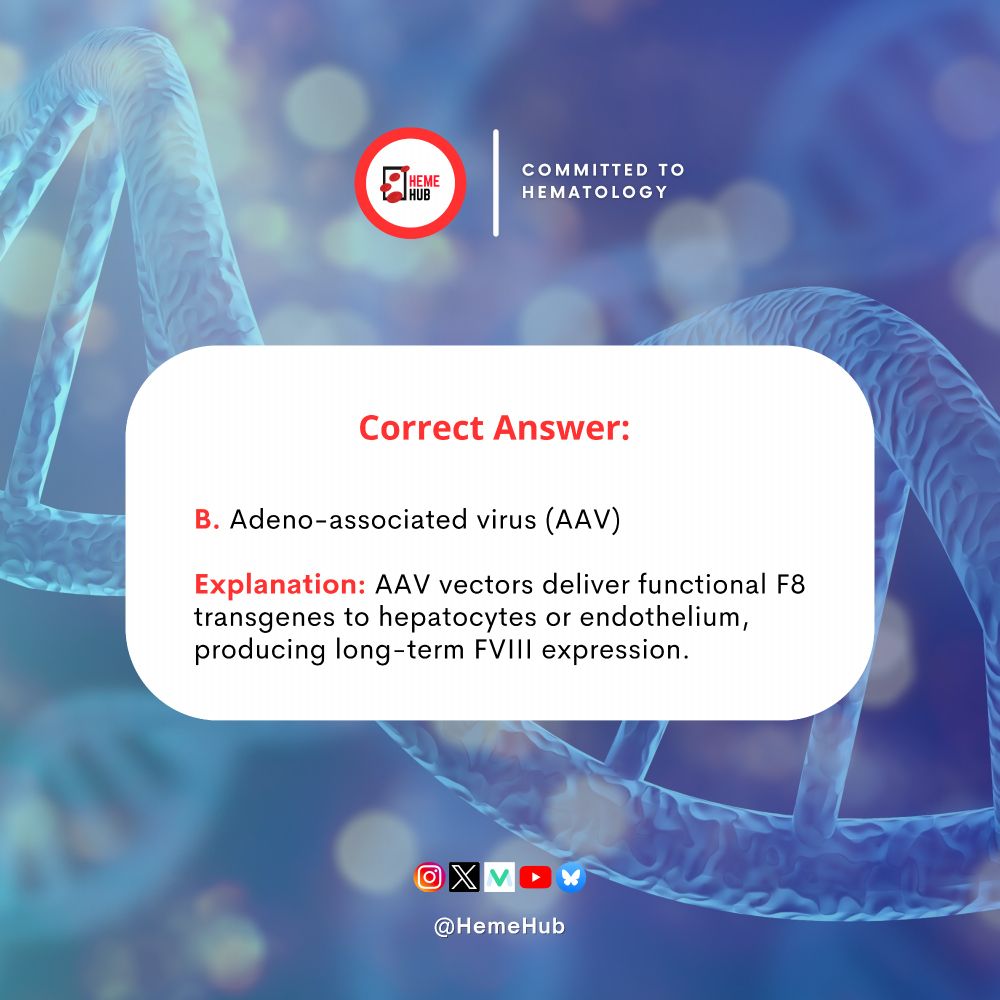 HEME HUB

COMMITTED TO HEMATOLOGY

Correct Answer:

B. Adeno-associated virus (AAV)

Explanation: AAV vectors deliver functional F8 transgenes to hepatocytes or endothelium, producing long-term FVIII expression.

@HemeHub